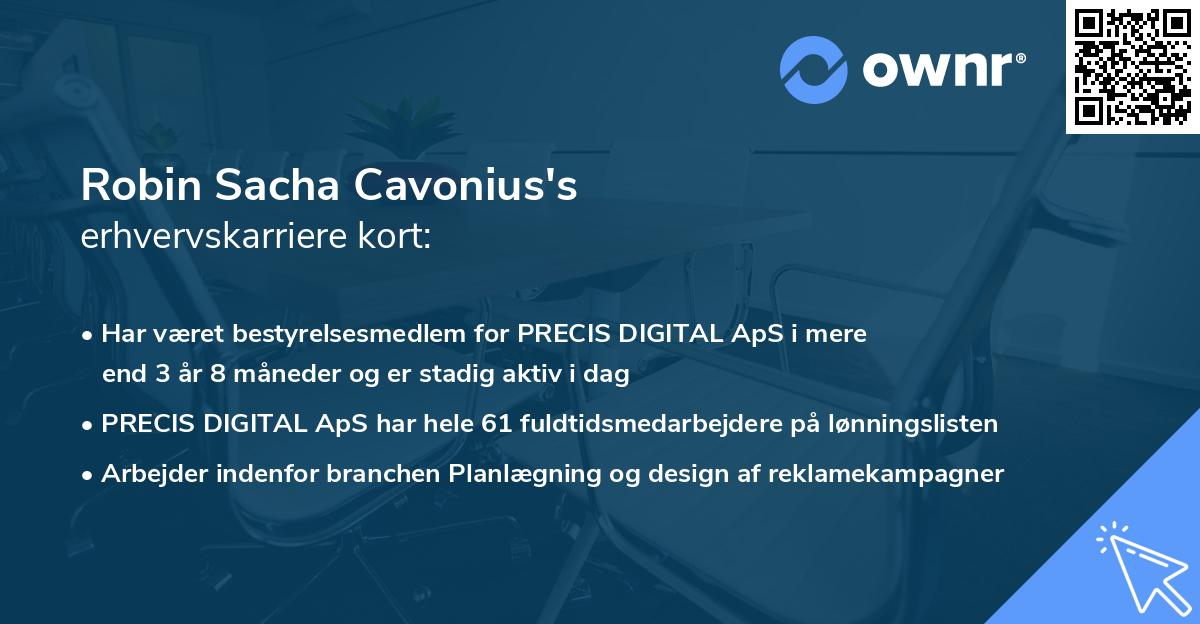 ownr®

Robin Sacha Cavonius's
erhvervskarriere kort:

• Har været bestyrelsesmedlem for PRECIS DIGITAL ApS i mere end 3 år 8 måneder og er stadig aktiv i dag
• PRECIS DIGITAL ApS har hele 61 fuldtidsmedarbejdere på lønningslisten
• Arbejder indenfor branchen Planlægning og design af reklamekampagner